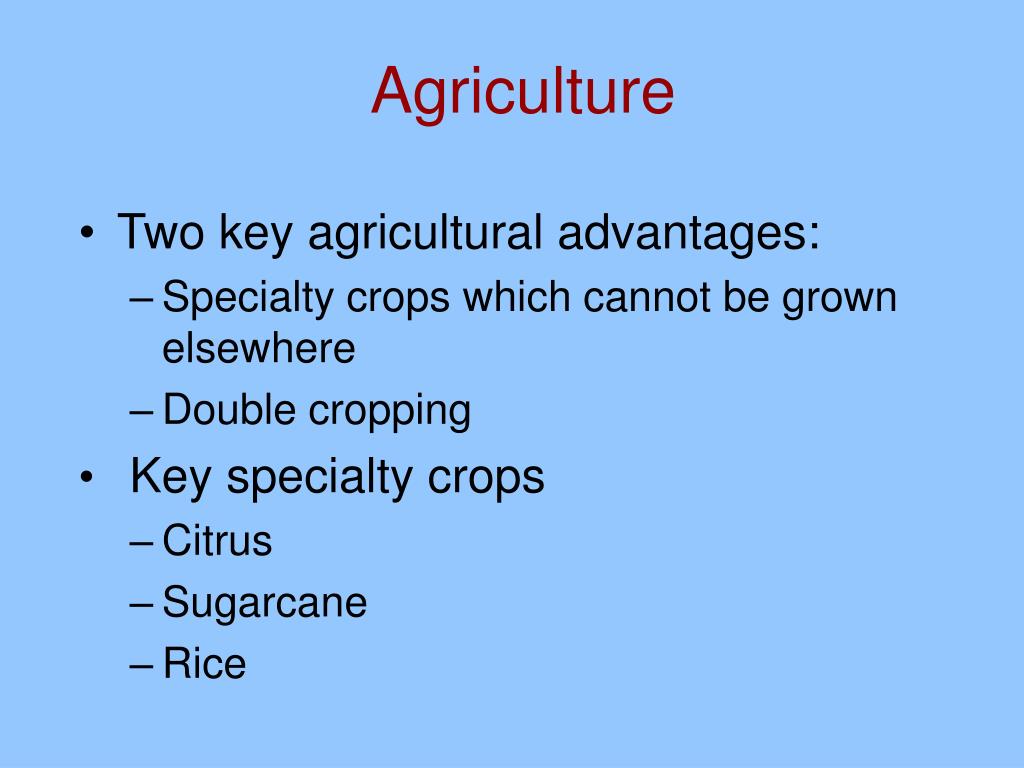 Agriculture

• Two key agricultural advantages:
– Specialty crops which cannot be grown elsewhere
– Double cropping
• Key specialty crops
– Citrus
– Sugarcane
– Rice